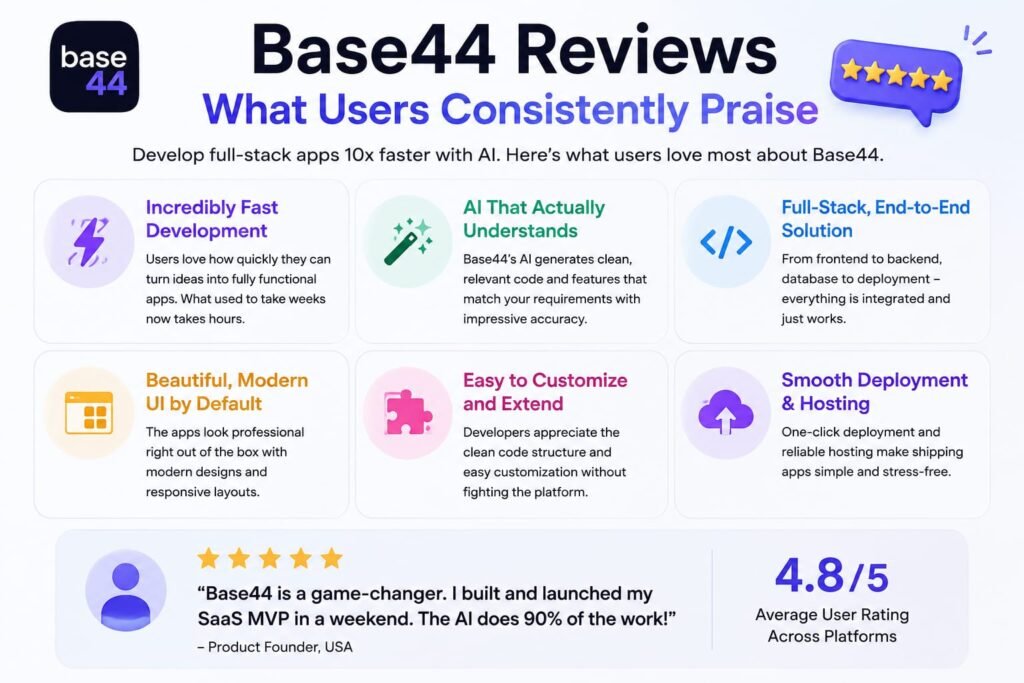 base 44

Base44 Reviews
What Users Consistently Praise

Develop full-stack apps 10x faster with AI. Here's what users love most about Base44.

Incredibly Fast Development
Users love how quickly they can turn ideas into fully functional apps. What used to take weeks now takes hours.

AI That Actually Understands
Base44's AI generates clean, relevant code and features that match your requirements with impressive accuracy.

Full-Stack, End-to-End Solution
From frontend to backend, database to deployment – everything is integrated and just works.

Beautiful, Modern UI by Default
The apps look professional right out of the box with modern designs and responsive layouts.

Easy to Customize and Extend
Developers appreciate the clean code structure and easy customization without fighting the platform.

Smooth Deployment & Hosting
One-click deployment and reliable hosting make shipping apps simple and stress-free.

"Base44 is a game-changer. I built and launched my SaaS MVP in a weekend. The AI does 90% of the work!"
– Product Founder, USA

4.8/5
Average User Rating Across Platforms